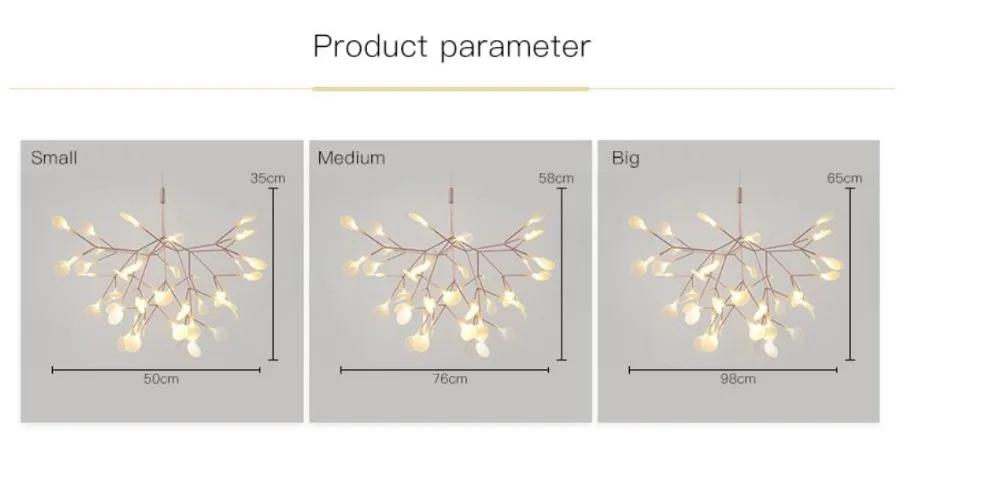 Product parameter

Small
35cm
50cm

Medium
58cm
76cm

Big
65cm
98cm